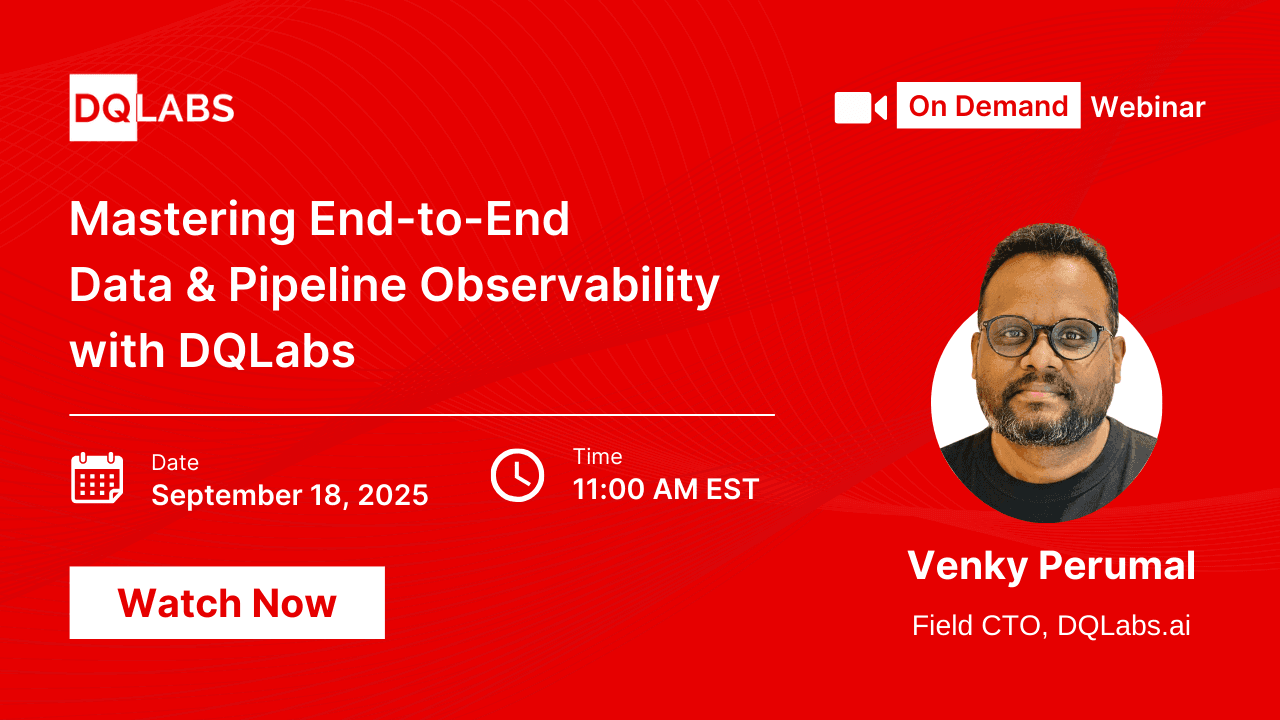 DQLABS

On Demand Webinar

Mastering End-to-End Data & Pipeline Observability with DQLabs

Date
September 18, 2025

Time
11:00 AM EST

Watch Now

Venky Perumal

Field CTO, DQLabs.ai